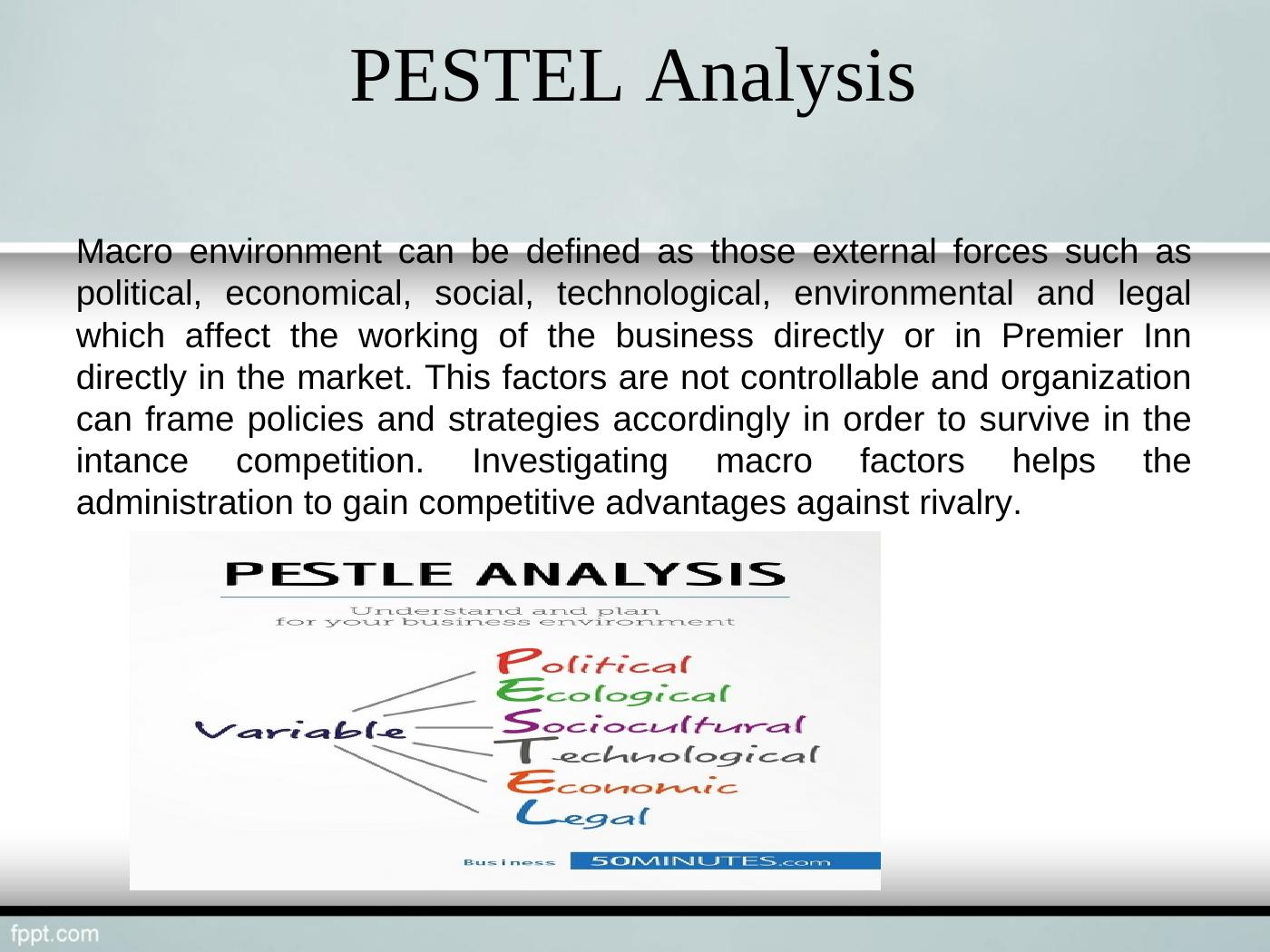 PESTEL Analysis

Macro environment can be defined as those external forces such as political, economical, social, technological, environmental and legal which affect the working of the business directly or in Premier Inn directly in the market. This factors are not controllable and organization can frame policies and strategies accordingly in order to survive in the intance competition. Investigating macro factors helps the administration to gain competitive advantages against rivalry.

PESTLE ANALYSIS

Understand and plan for your business environment

Variable

Political
Ecological
Sociocultural
Technological
Economic
Legal

Business 50MINUTES.com

fppt.com